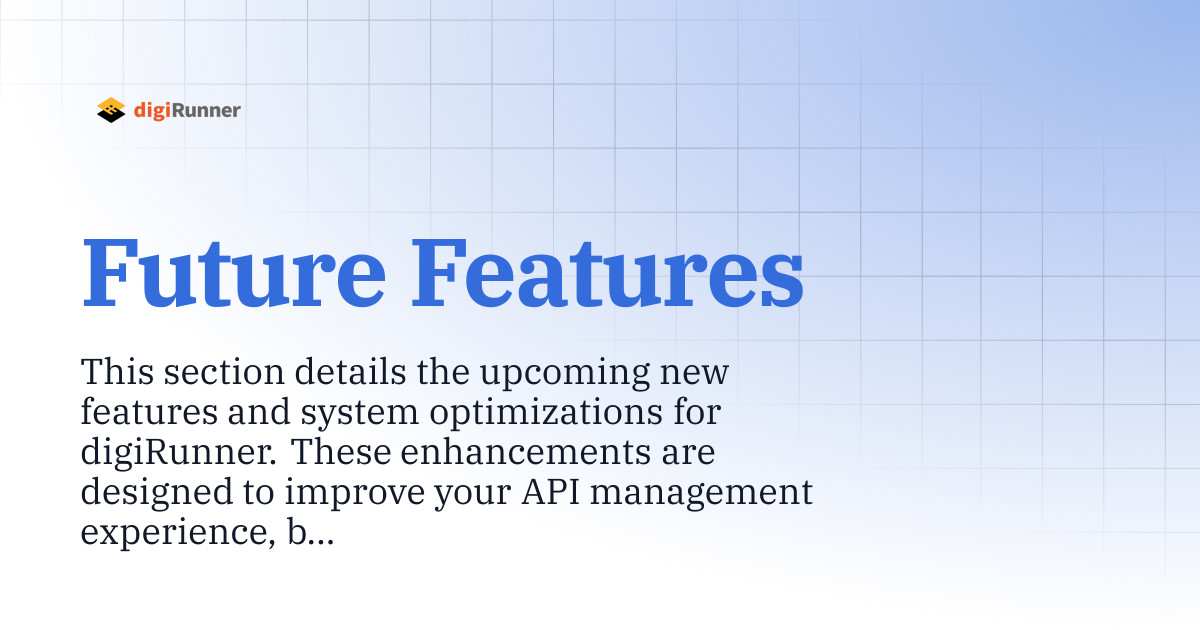 digiRunner

Future Features

This section details the upcoming new features and system optimizations for digiRunner. These enhancements are designed to improve your API management experience, b...